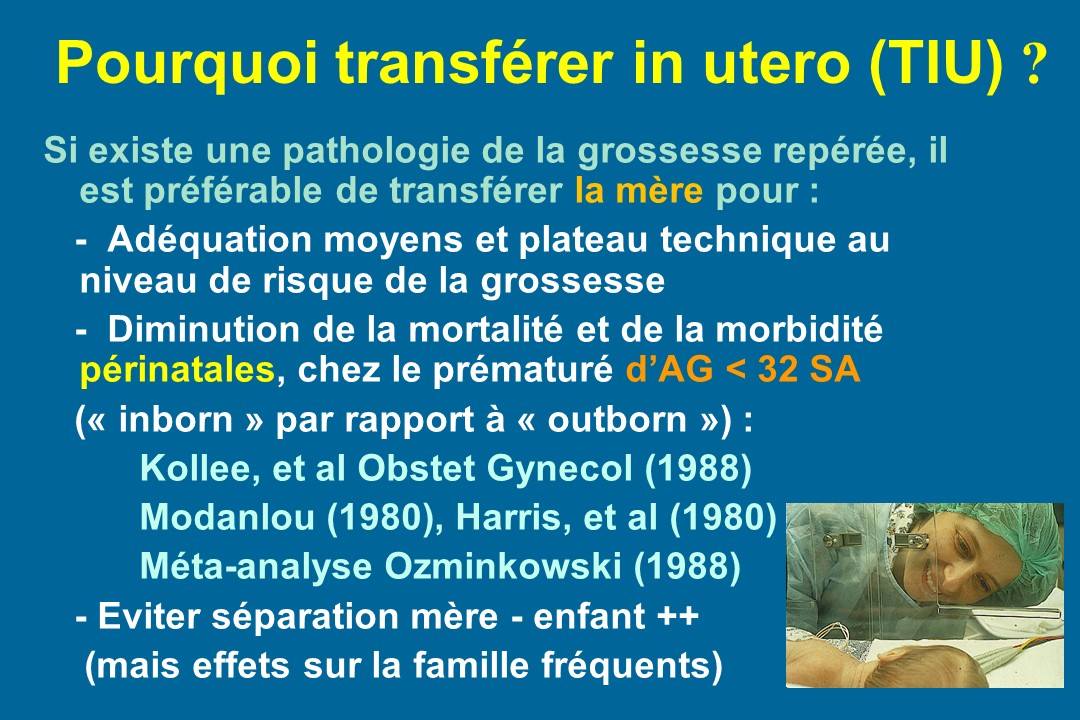 Pourquoi transférer in utero (TIU) ?

Si existe une pathologie de la grossesse repérée, il est préférable de transférer la mère pour :

- Adéquation moyens et plateau technique au niveau de risque de la grossesse

- Diminution de la mortalité et de la morbidité périnatales, chez le prématuré d'AG < 32 SA

(« inborn » par rapport à « outborn ») :

Kollee, et al Obstet Gynecol (1988)

Modanlou (1980), Harris, et al (1980)

Méta-analyse Ozminkowski (1988)

- Eviter séparation mère - enfant ++

(mais effets sur la famille fréquents)